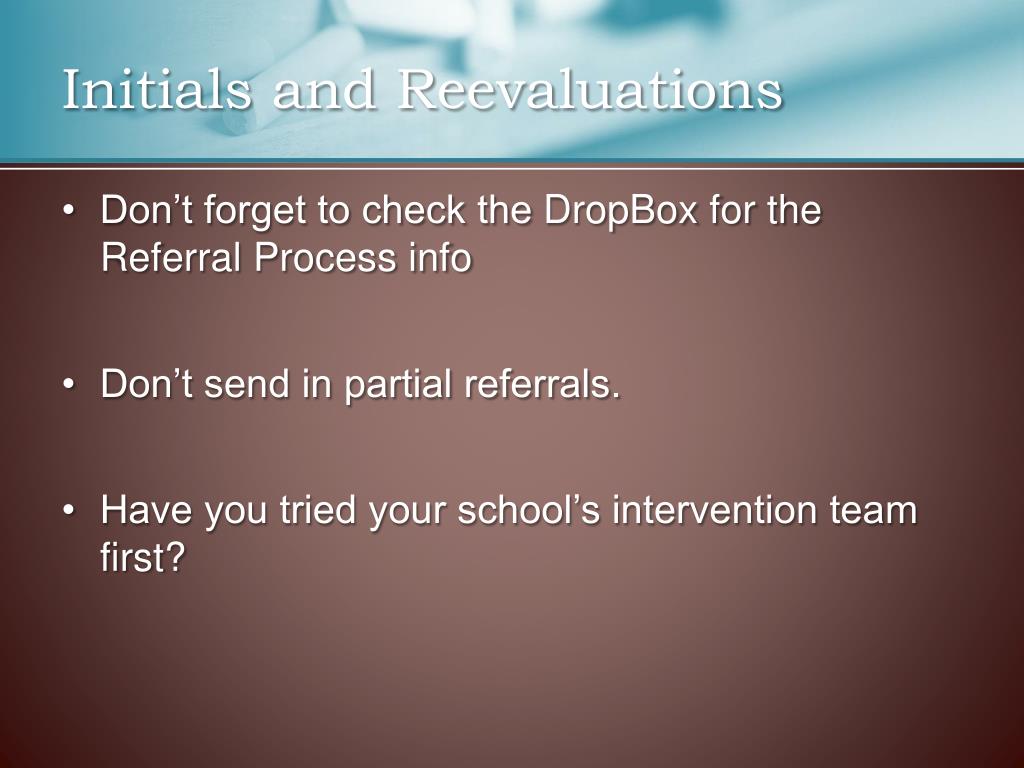 Initials and Reevaluations

• Don’t forget to check the DropBox for the Referral Process info

• Don’t send in partial referrals.

• Have you tried your school’s intervention team first?